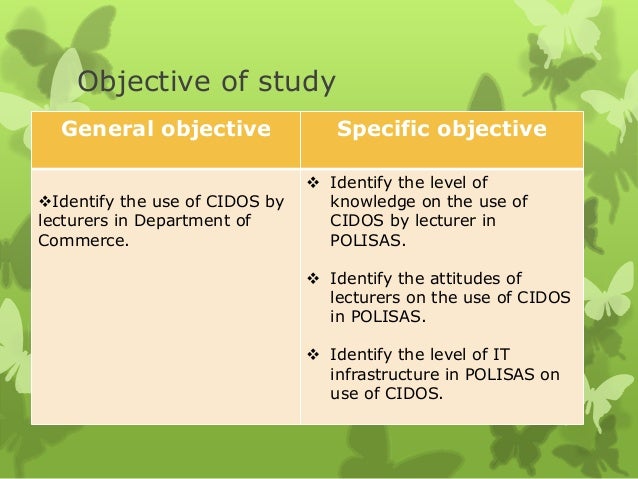 Objective of study

| General objective | Specific objective |
|---|---|
| ❖Identify the use of CIDOS by lecturers in Department of Commerce. | ❖ Identify the level of knowledge on the use of CIDOS by lecturer in POLISAS. ❖ Identify the attitudes of lecturers on the use of CIDOS in POLISAS. ❖ Identify the level of IT infrastructure in POLISAS on use of CIDOS. |